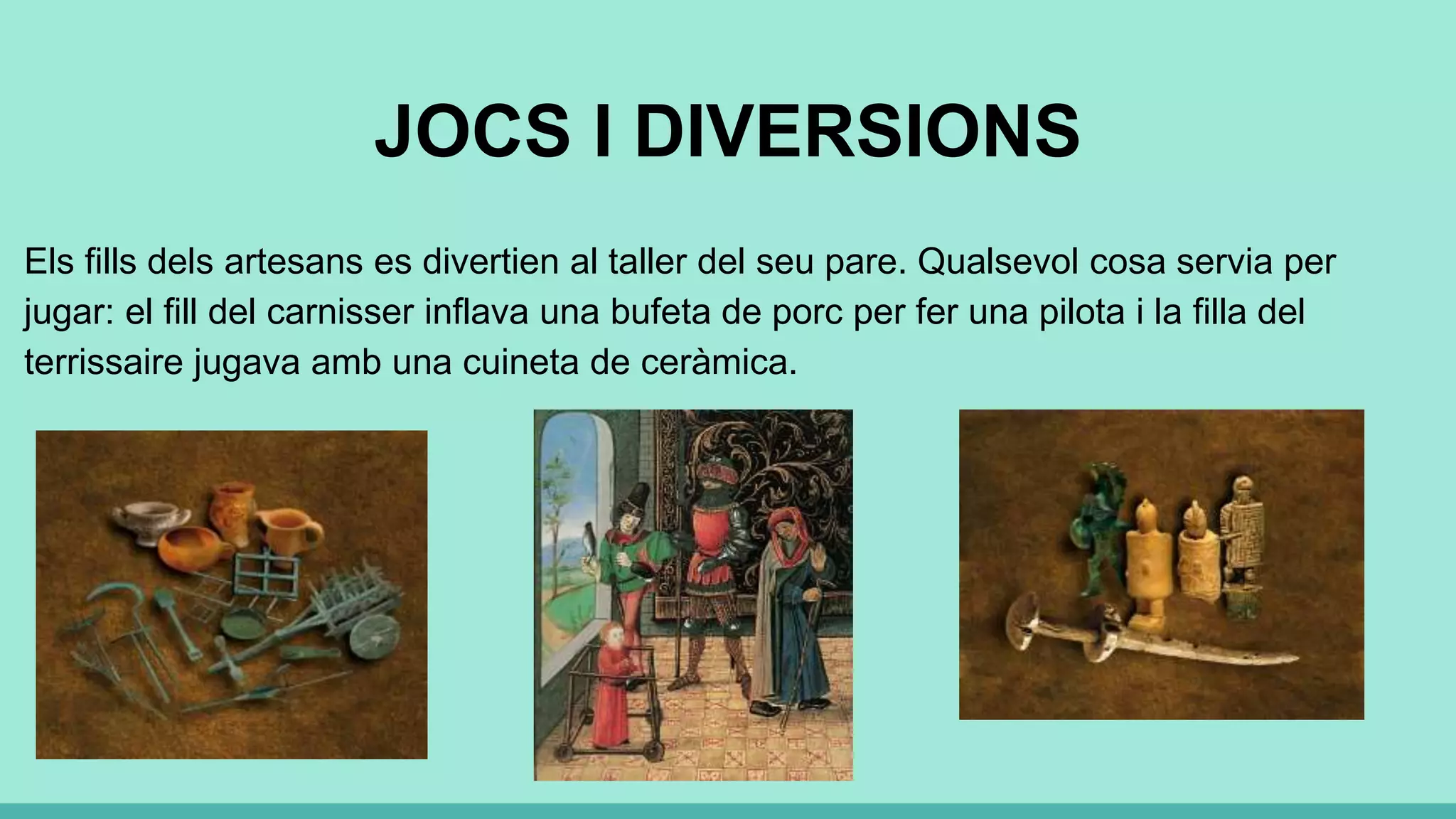 JOCS I DIVERSIONS

Els fills dels artesans es divertien al taller del seu pare. Qualsevol cosa servia per jugar: el fill del carnisser inflava una bufeta de porc per fer una pilota i la filla del terrissaire jugava amb una cuineta de ceràmica.